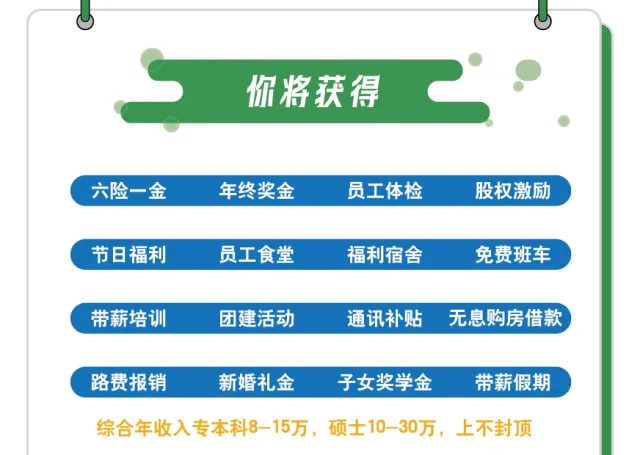 你将获得

六险一金 年终奖金 员工体检 股权激励

节日福利 员工食堂 福利宿舍 免费班车

带薪培训 团建活动 通讯补贴 无息购房借款

路费报销 新婚礼金 子女奖学金 带薪假期

综合年收入专本科8-15万，硕士10-30万，上不封顶